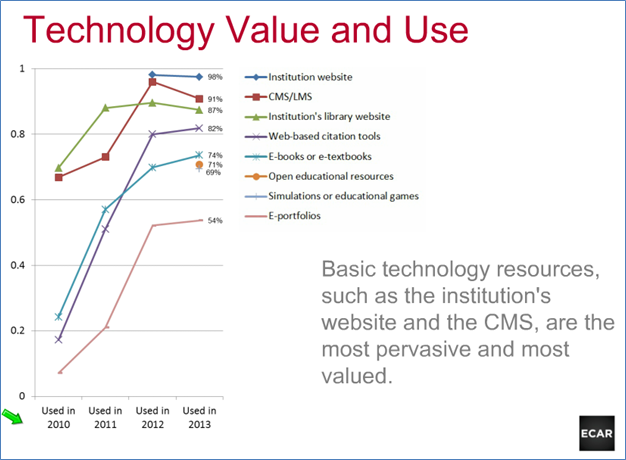 Technology Value and Use

1
0.8
0.6
0.4
0.2
0

Used in 2010
Used in 2011
Used in 2012
Used in 2013

98%
91%
87%
82%
74%
71%
69%
54%

Institution website
CMS/LMS
Institution's library website
Web-based citation tools
E-books or e-textbooks
Open educational resources
Simulations or educational games
E-portfolios

Basic technology resources, such as the institution's website and the CMS, are the most pervasive and most valued.

ECAR